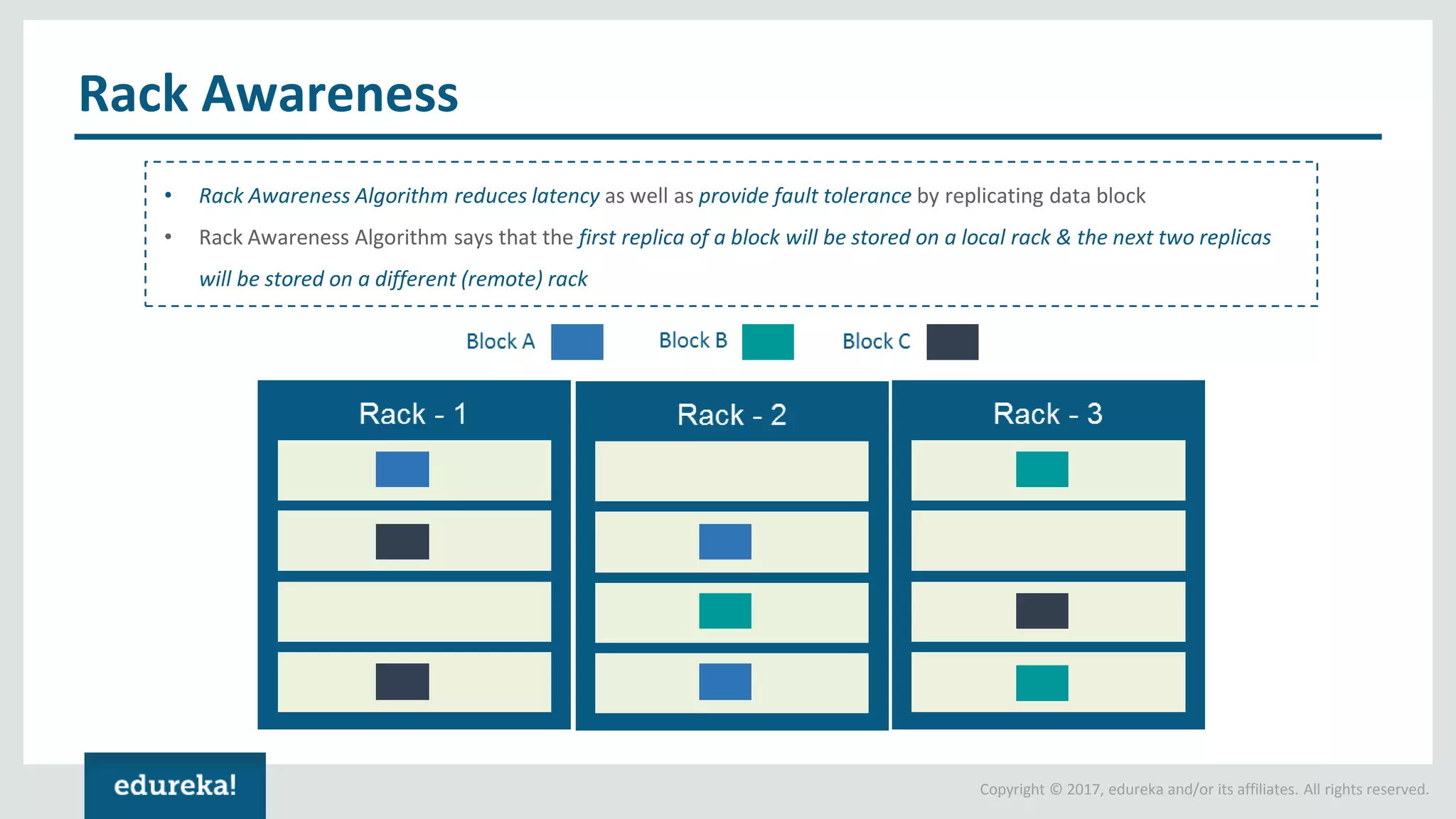 Rack Awareness

• Rack Awareness Algorithm reduces latency as well as provide fault tolerance by replicating data block
• Rack Awareness Algorithm says that the first replica of a block will be stored on a local rack & the next two replicas will be stored on a different (remote) rack

Block A Block B Block C

Rack - 1

Rack - 2

Rack - 3

edureka!

Copyright © 2017, edureka and/or its affiliates. All rights reserved.